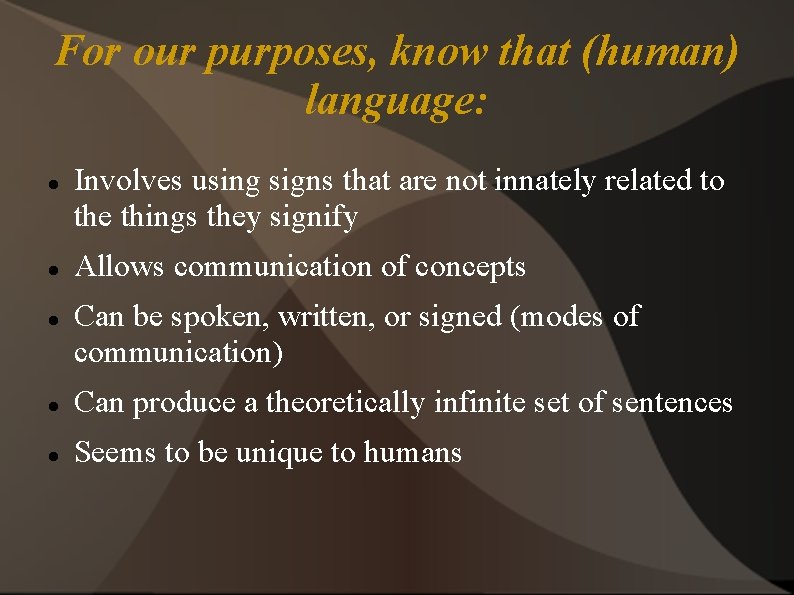 For our purposes, know that (human) language:

- Involves using signs that are not innately related to the things they signify
- Allows communication of concepts
- Can be spoken, written, or signed (modes of communication)
- Can produce a theoretically infinite set of sentences
- Seems to be unique to humans